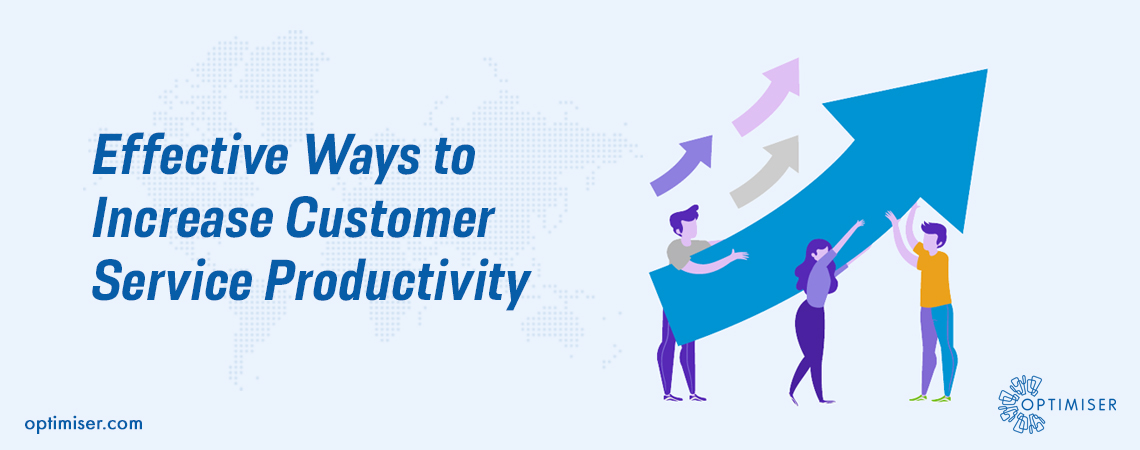 Effective Ways to Increase Customer Service Productivity

optimiser.com

OPTIMISER